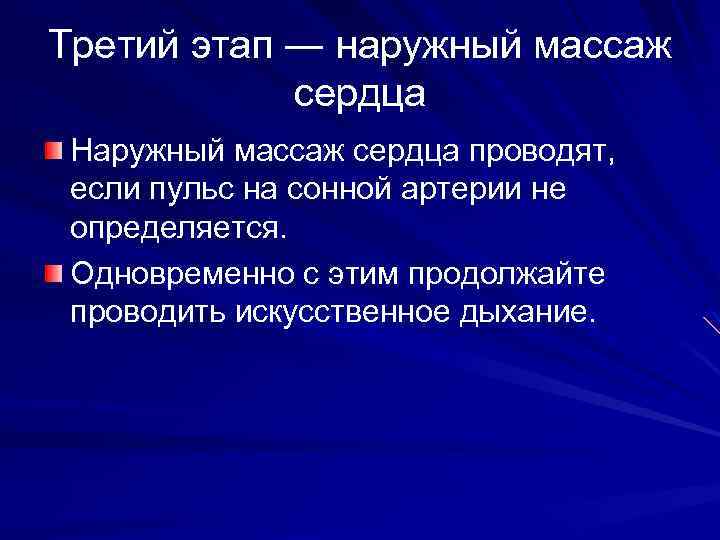 Третий этап — наружный массаж сердца

Наружный массаж сердца проводят, если пульс на сонной артерии не определяется.

Одновременно с этим продолжайте проводить искусственное дыхание.